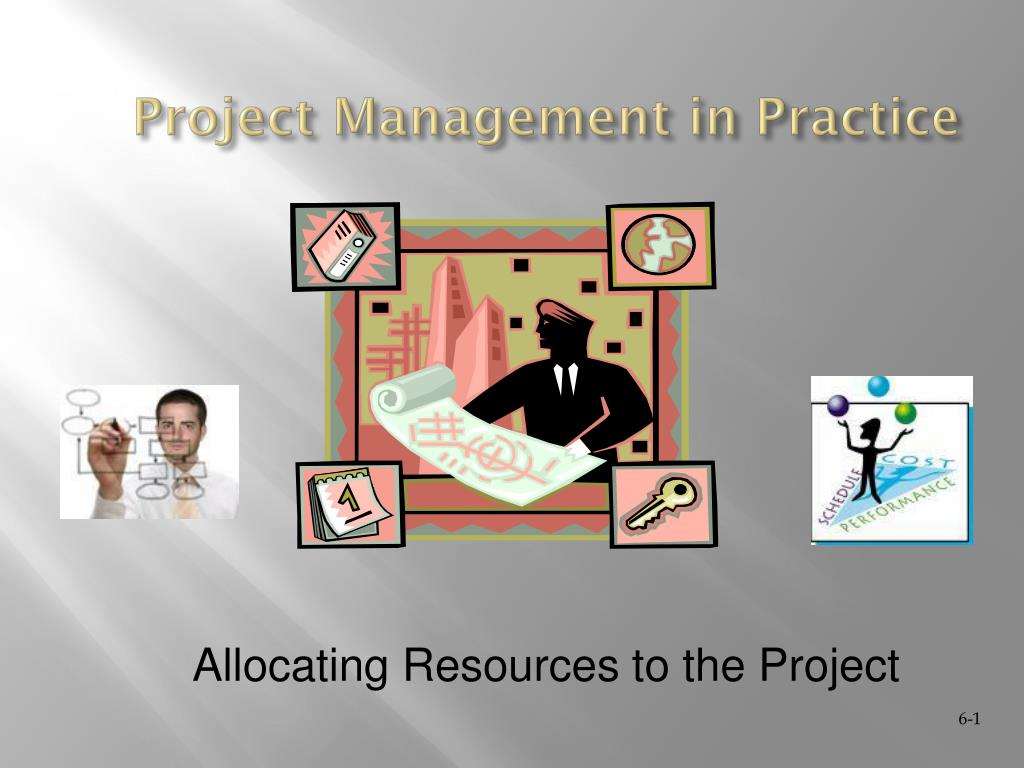 Project Management in Practice

1

SCHEDULE
COST
PERFORMANCE

Allocating Resources to the Project

6-1